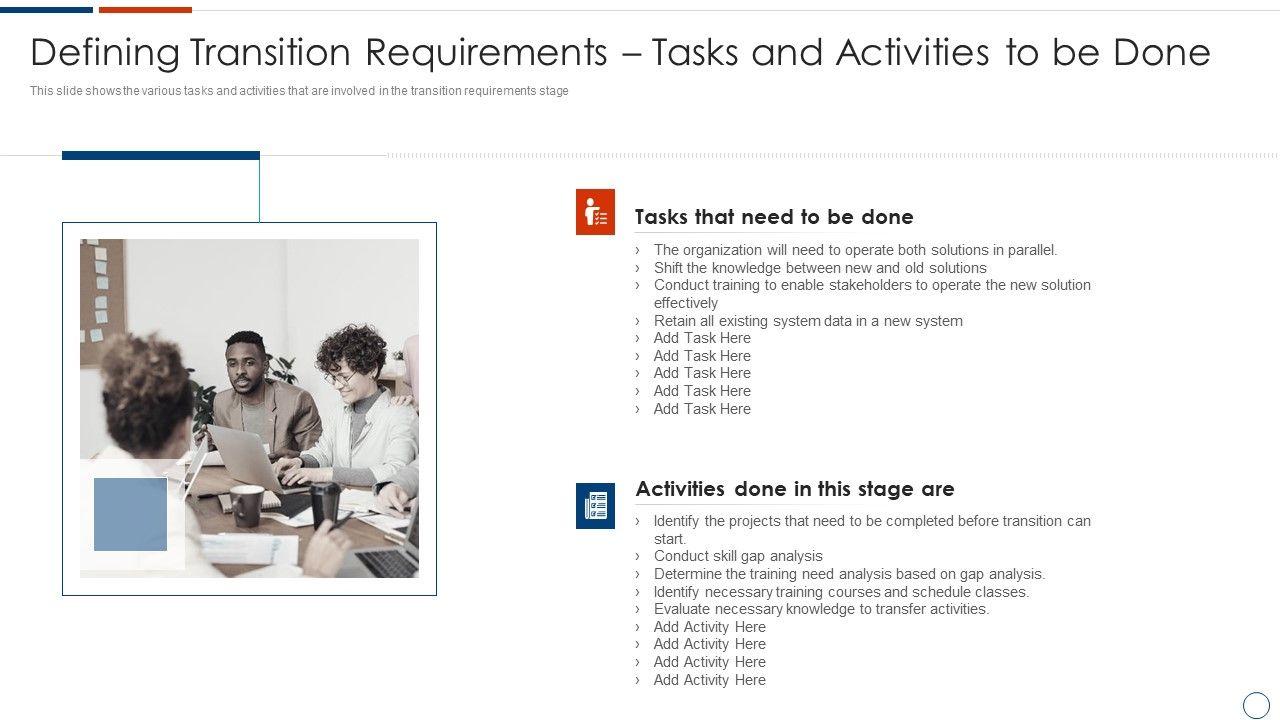 Defining Transition Requirements – Tasks and Activities to be Done

This slide shows the various tasks and activities that are involved in the transition requirements stage

Tasks that need to be done

› The organization will need to operate both solutions in parallel.
› Shift the knowledge between new and old solutions
› Conduct training to enable stakeholders to operate the new solution effectively
› Retain all existing system data in a new system
› Add Task Here
› Add Task Here
› Add Task Here
› Add Task Here
› Add Task Here

Activities done in this stage are

› Identify the projects that need to be completed before transition can start.
› Conduct skill gap analysis
› Determine the training need analysis based on gap analysis.
› Identify necessary training courses and schedule classes.
› Evaluate necessary knowledge to transfer activities.
› Add Activity Here
› Add Activity Here
› Add Activity Here
› Add Activity Here